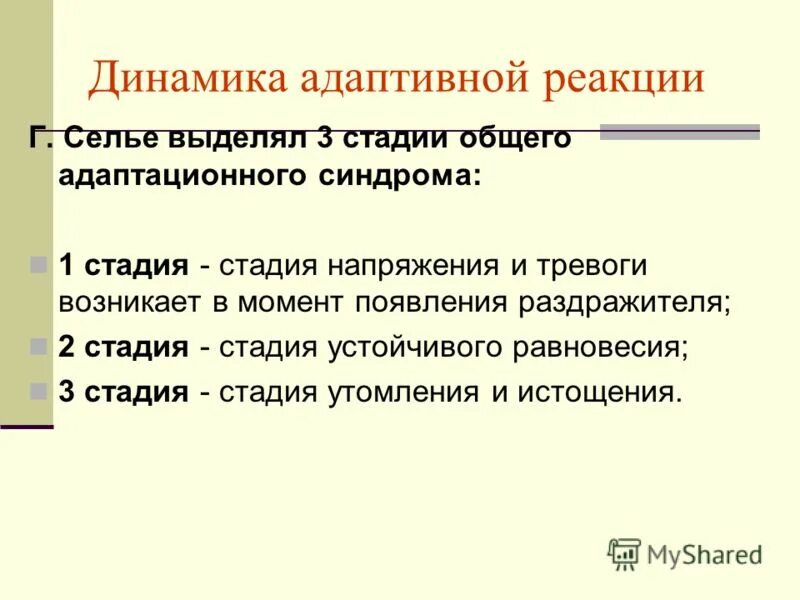 Динамика адаптивной реакции

Г. Селье выделял 3 стадии общего адаптационного синдрома:

1 стадия - стадия напряжения и тревоги возникает в момент появления раздражителя;

2 стадия - стадия устойчивого равновесия;

3 стадия - стадия утомления и истощения.

MyShared